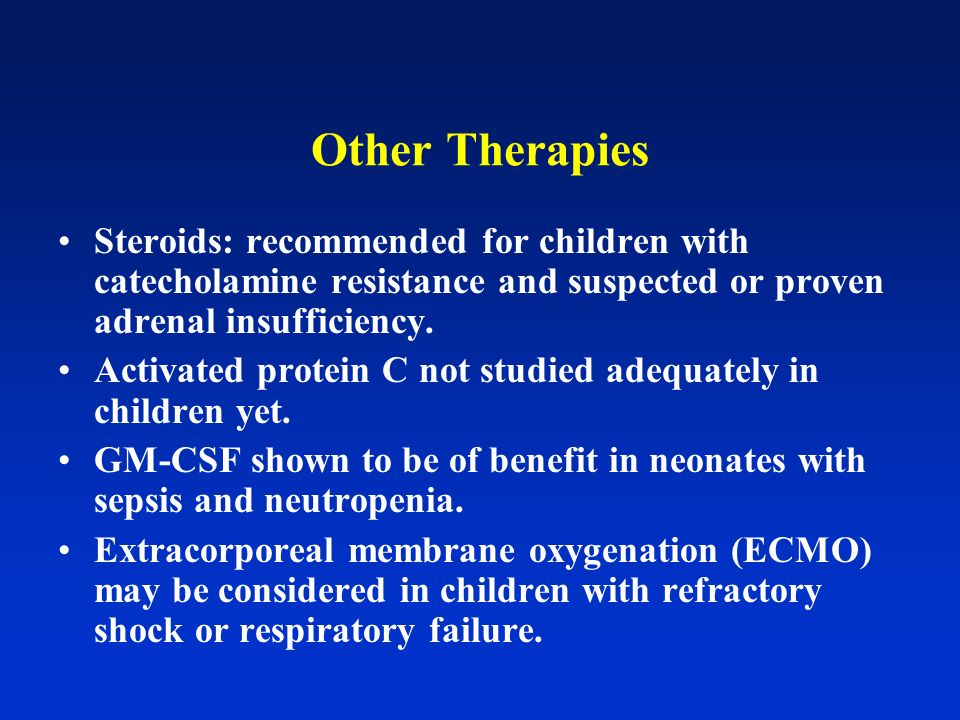 Other Therapies

• Steroids: recommended for children with catecholamine resistance and suspected or proven adrenal insufficiency.
• Activated protein C not studied adequately in children yet.
• GM-CSF shown to be of benefit in neonates with sepsis and neutropenia.
• Extracorporeal membrane oxygenation (ECMO) may be considered in children with refractory shock or respiratory failure.